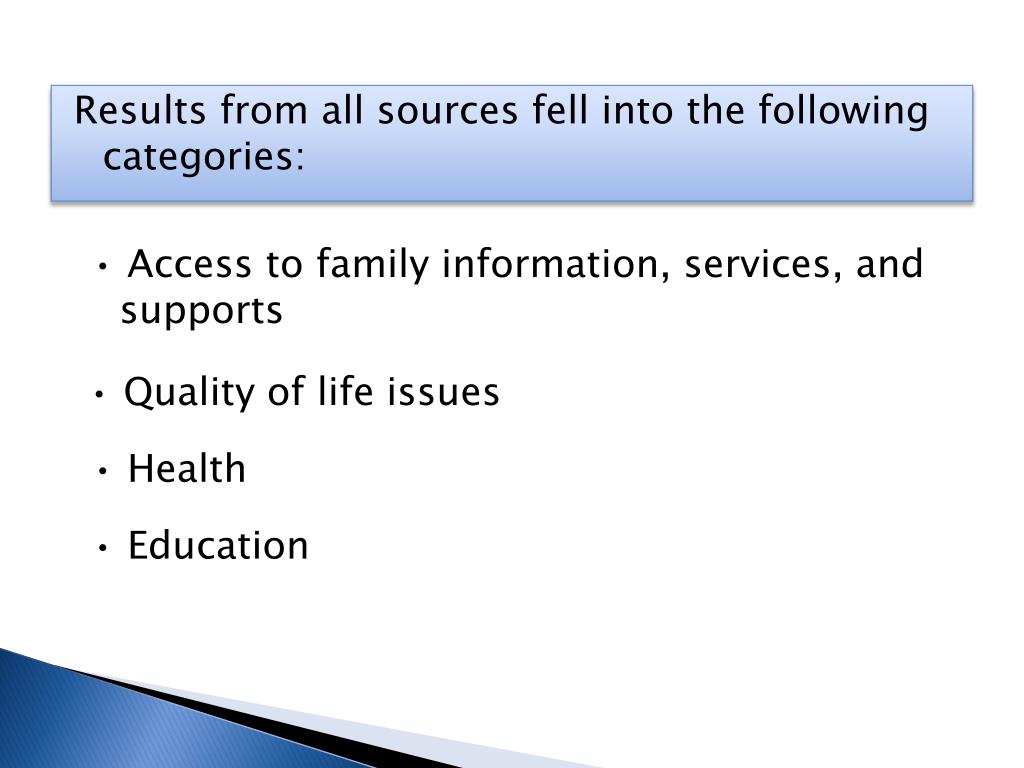 Results from all sources fell into the following categories:

• Access to family information, services, and supports

• Quality of life issues

• Health

• Education